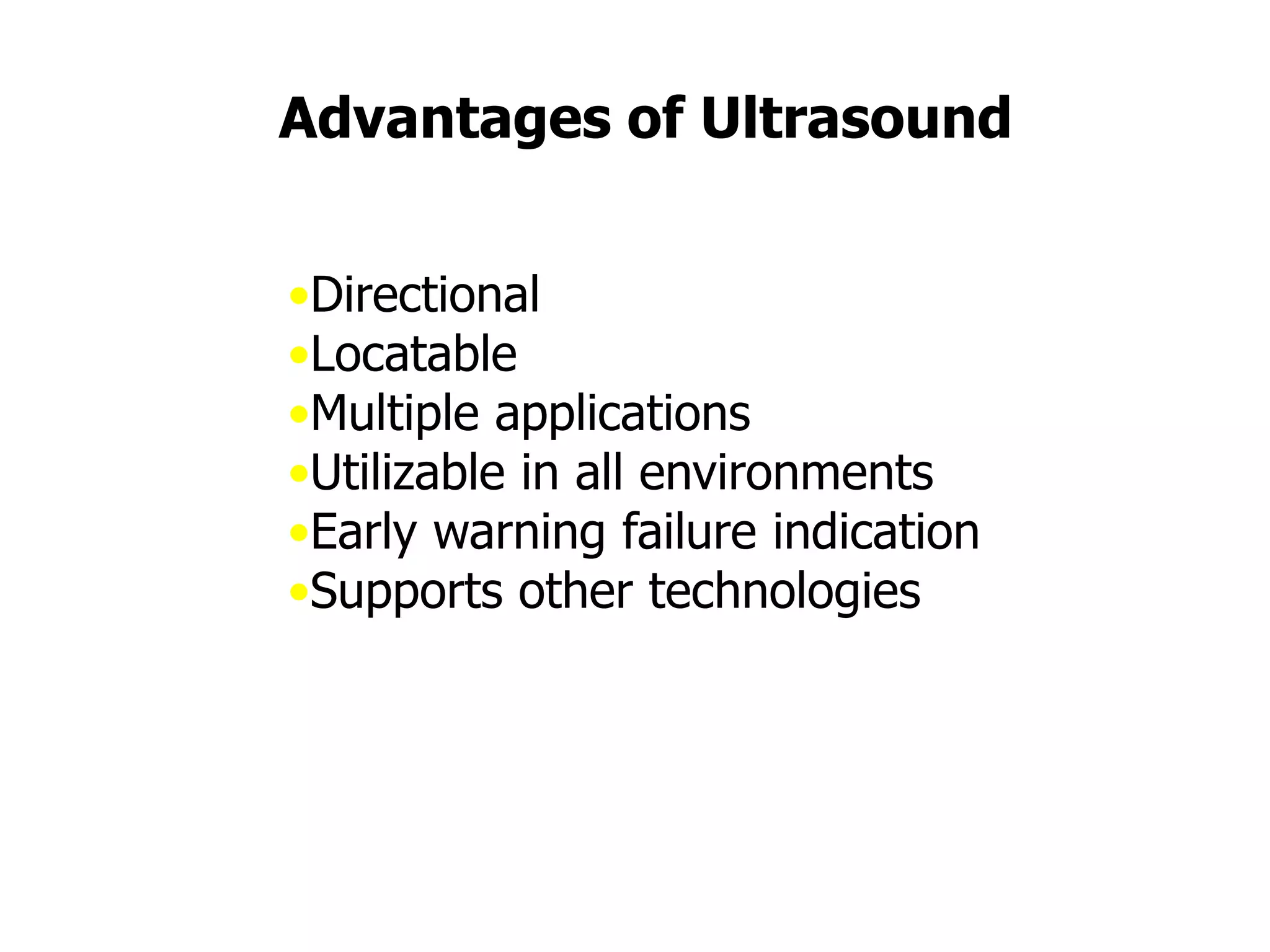 Advantages of Ultrasound

•Directional
•Locatable
•Multiple applications
•Utilizable in all environments
•Early warning failure indication
•Supports other technologies